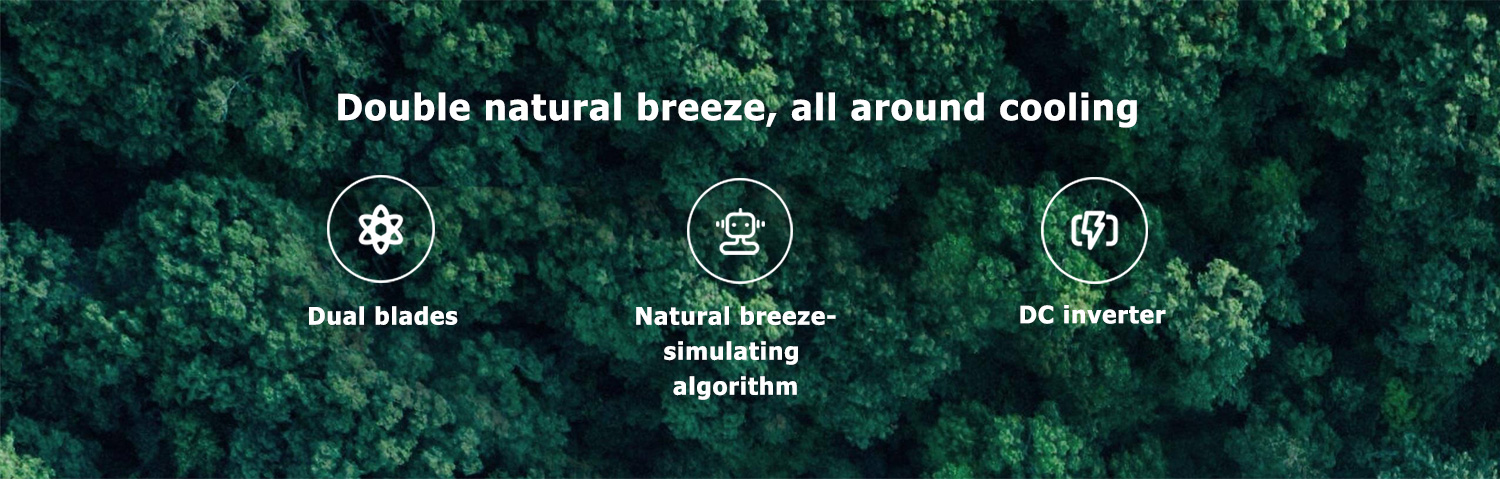 Double natural breeze, all around cooling

Dual blades

Natural breeze-simulating algorithm

DC inverter